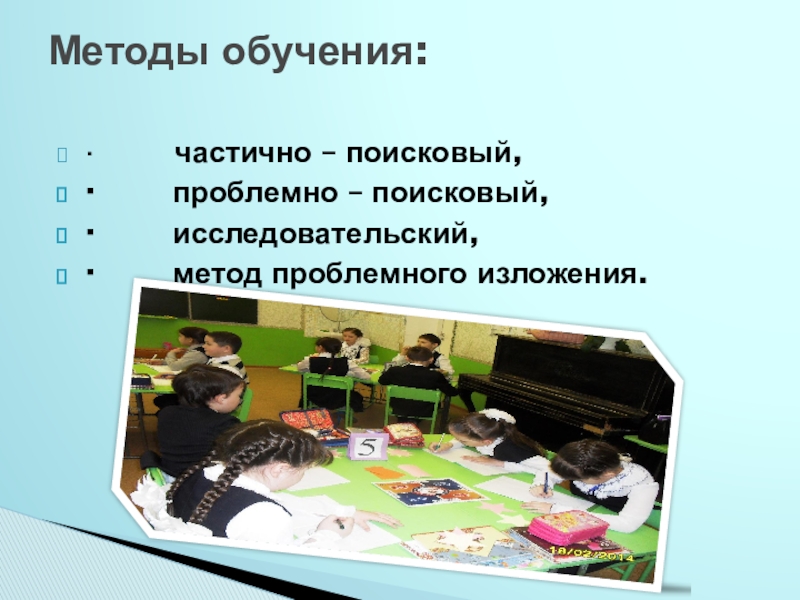 Методы обучения:

· частично – поисковый,
· проблемно – поисковый,
· исследовательский,
· метод проблемного изложения.

5

18/02/2014